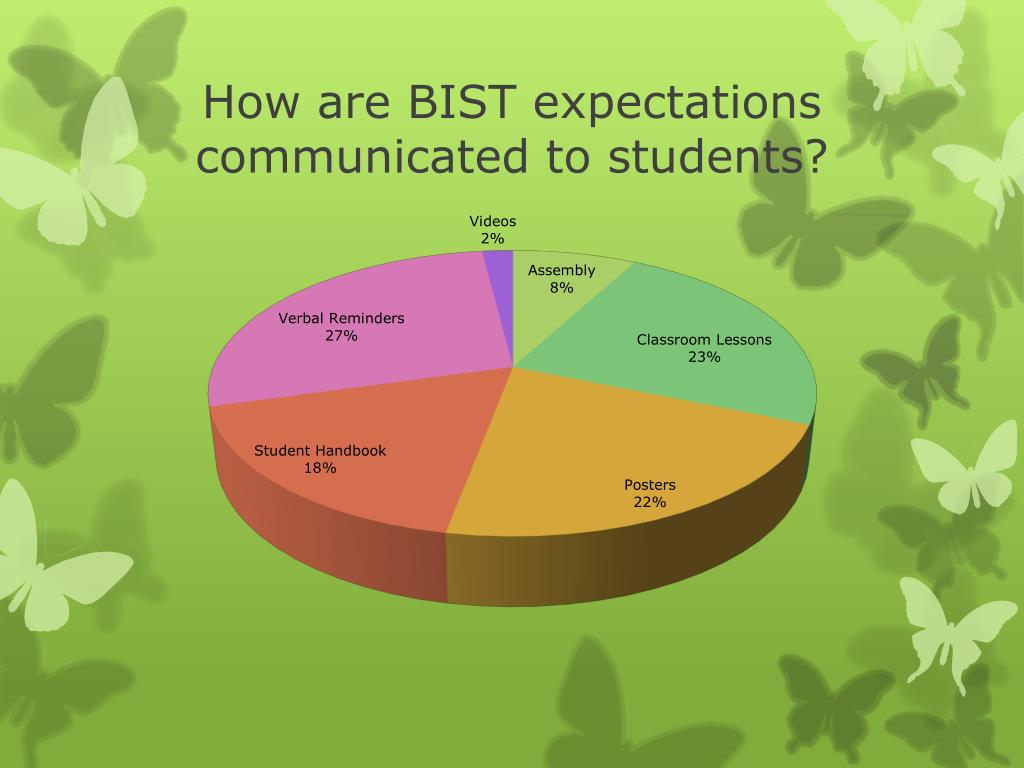 How are BIST expectations communicated to students?

Videos
2%

Assembly
8%

Classroom Lessons
23%

Posters
22%

Student Handbook
18%

Verbal Reminders
27%